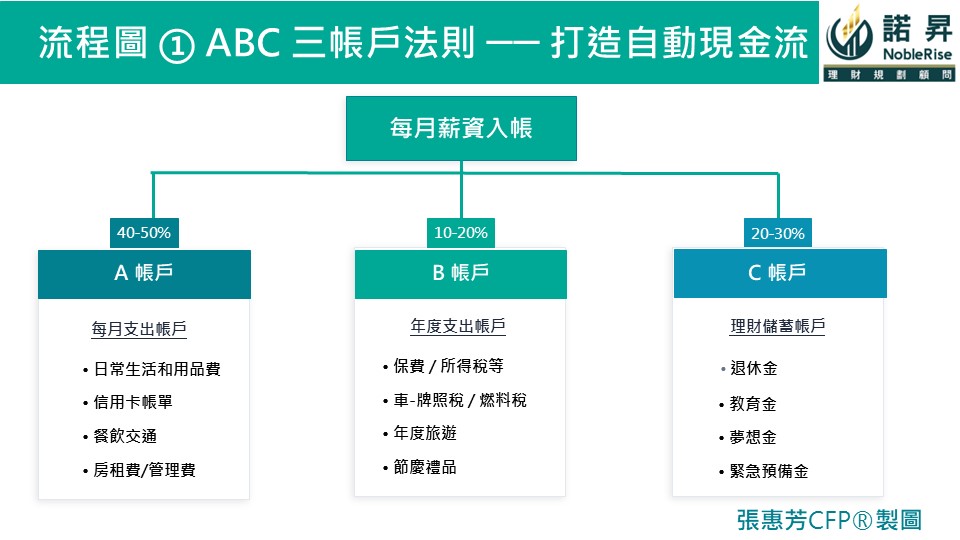 流程圖 ① ABC 三帳戶法則 —— 打造自動現金流

諾昇 NobleRise 理財規劃顧問

每月薪資入帳

40-50%

A 帳戶

每月支出帳戶

• 日常生活和用品費
• 信用卡帳單
• 餐飲交通
• 房租費/管理費

10-20%

B 帳戶

年度支出帳戶

• 保費 / 所得稅等
• 車-牌照稅 / 燃料稅
• 年度旅遊
• 節慶禮品

20-30%

C 帳戶

理財儲蓄帳戶

• 退休金
• 教育金
• 夢想金
• 緊急預備金

張惠芳CFP®製圖